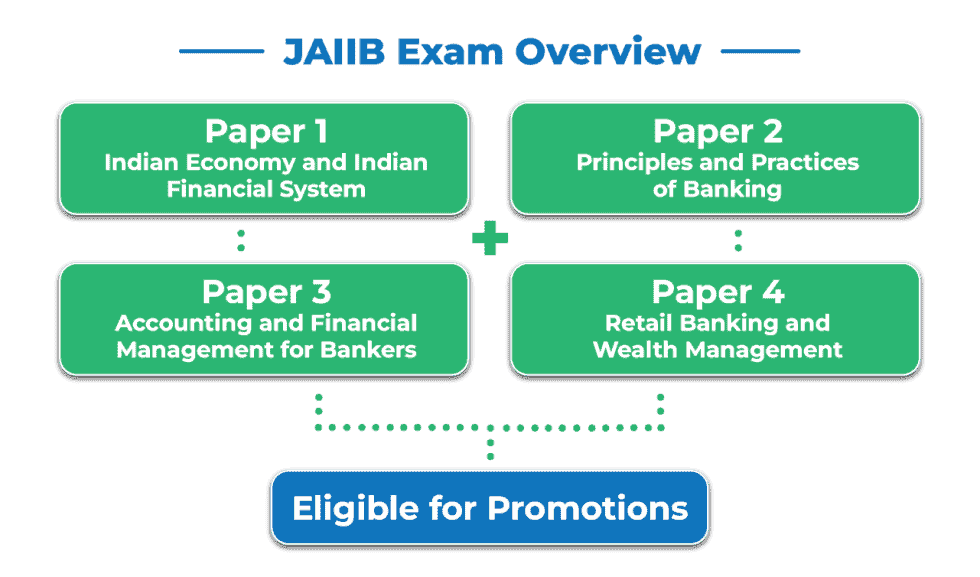 JAIIB Exam Overview

Paper 1
Indian Economy and Indian Financial System

Paper 2
Principles and Practices of Banking

+

Paper 3
Accounting and Financial Management for Bankers

Paper 4
Retail Banking and Wealth Management

Eligible for Promotions